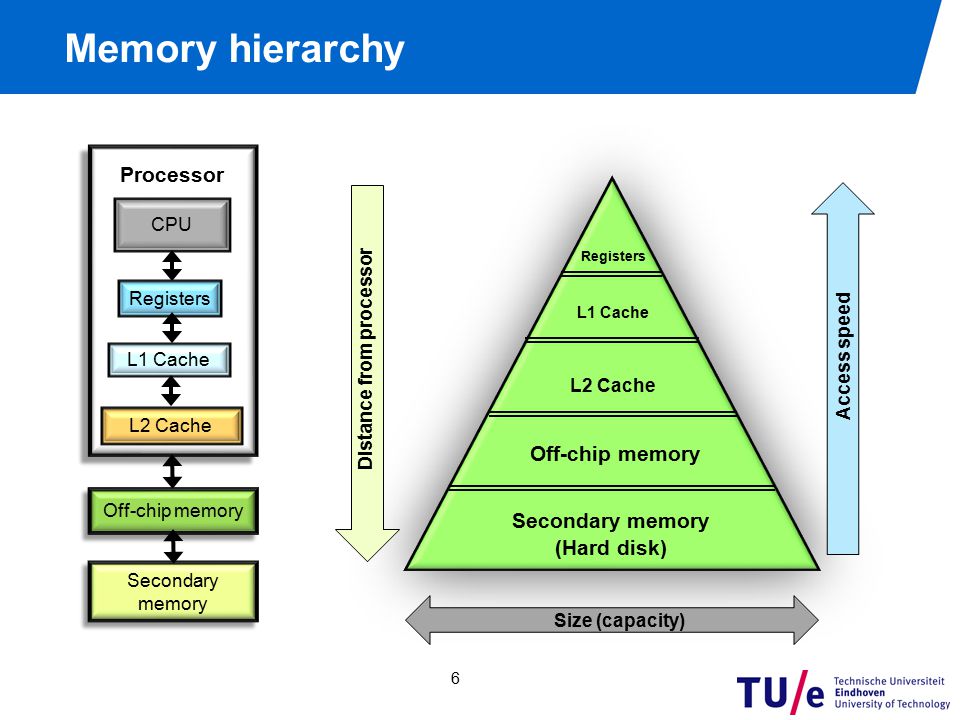 Memory hierarchy

Processor

CPU

Registers

L1 Cache

L2 Cache

Off-chip memory

Secondary memory

DIstance from processor

Registers

L1 Cache

L2 Cache

Off-chip memory

Secondary memory (Hard disk)

Access speed

Size (capacity)

6

TU/e Technische Universiteit Eindhoven University of Technology